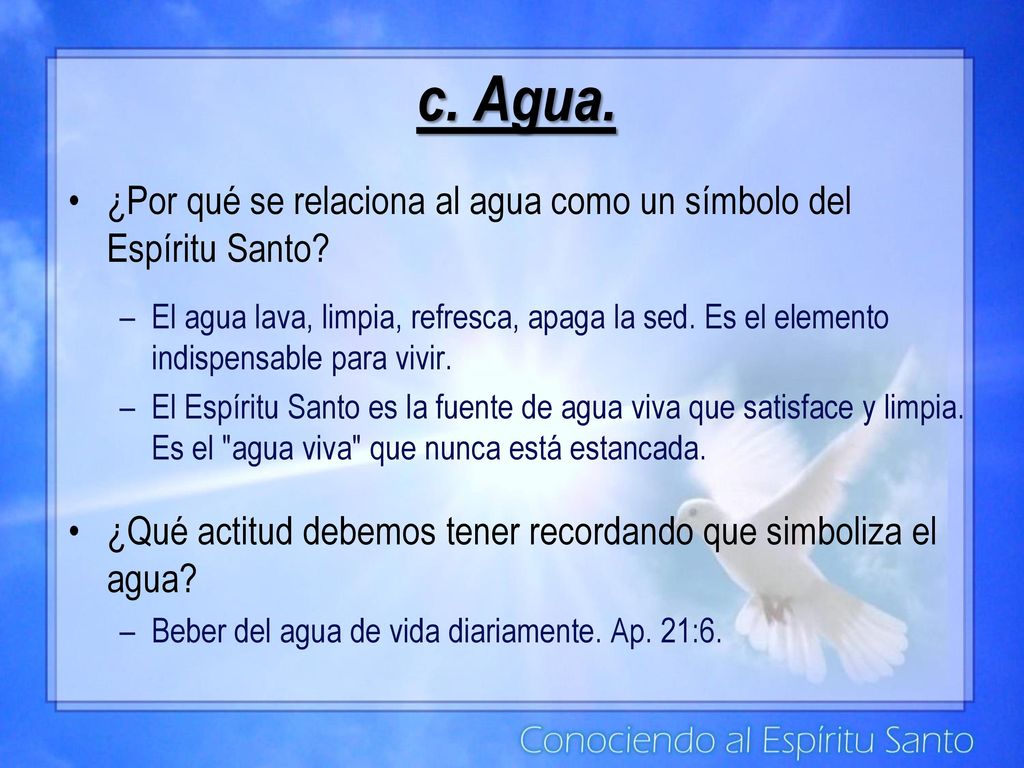 c. Agua.

• ¿Por qué se relaciona al agua como un símbolo del Espíritu Santo?

– El agua lava, limpia, refresca, apaga la sed. Es el elemento indispensable para vivir.

– El Espíritu Santo es la fuente de agua viva que satisface y limpia. Es el "agua viva" que nunca está estancada.

• ¿Qué actitud debemos tener recordando que simboliza el agua?

– Beber del agua de vida diariamente. Ap. 21:6.

Conociendo al Espíritu Santo